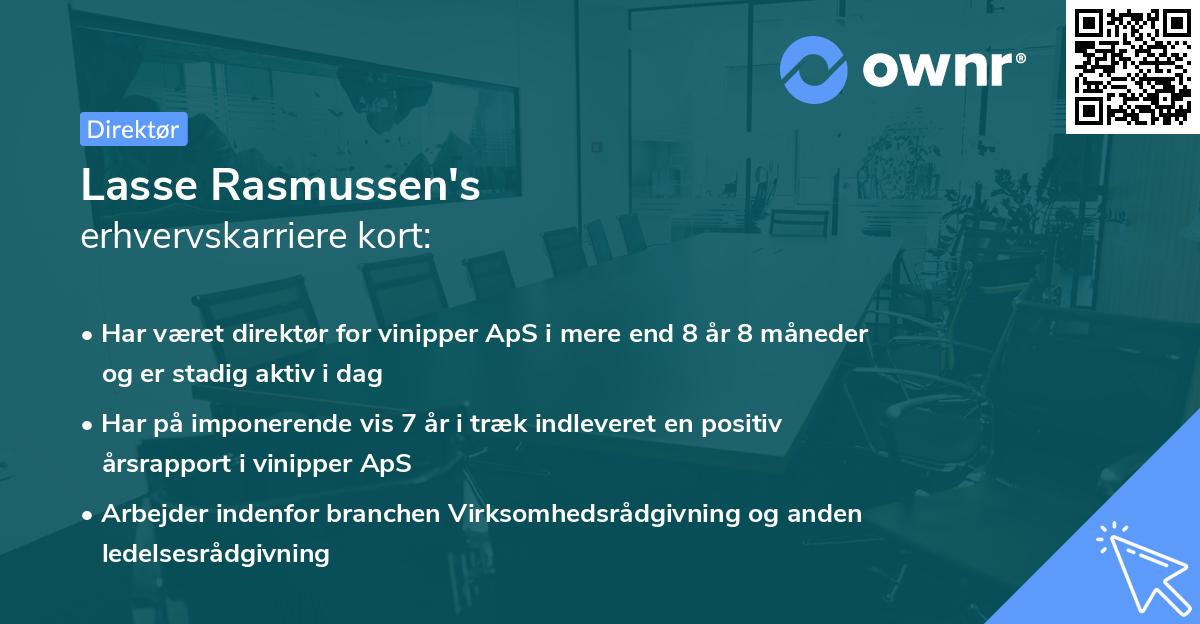 ownr®

Direktør

Lasse Rasmussen's
erhvervskarriere kort:

• Har været direktør for vinipper ApS i mere end 8 år 8 måneder og er stadig aktiv i dag

• Har på imponerende vis 7 år i træk indleveret en positiv årsrapport i vinipper ApS

• Arbejder indenfor branchen Virksomhedsrådgivning og anden ledelsesrådgivning